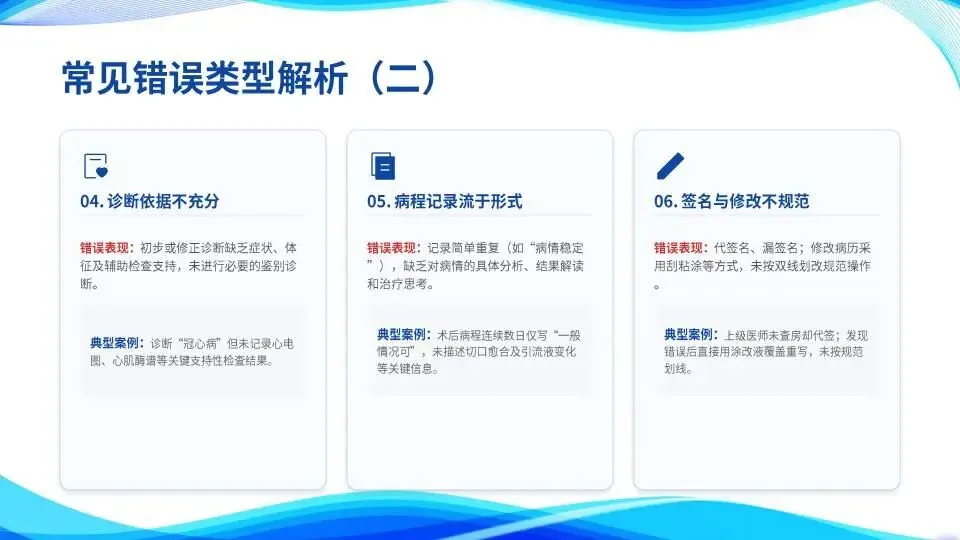 常见错误类型解析（二）

04. 诊断依据不充分

错误表现：初步或修正诊断缺乏症状、体征及辅助检查支持，未进行必要的鉴别诊断。

典型案例：诊断“冠心病”但未记录心电图、心肌酶谱等关键支持性检查结果。

05. 病程记录流于形式

错误表现：记录简单重复（如“病情稳定”），缺乏对病情的具体分析、结果解读和治疗思考。

典型案例：术后病程连续数日仅写“一般情况可”，未描述切口愈合及引流液变化等关键信息。

06. 签名与修改不规范

错误表现：代签名、漏签名；修改病历采用刮粘涂等方式，未按双线划改规范操作。

典型案例：上级医师未查房却代签；发现错误后直接用涂改液覆盖重写，未按规范划线。